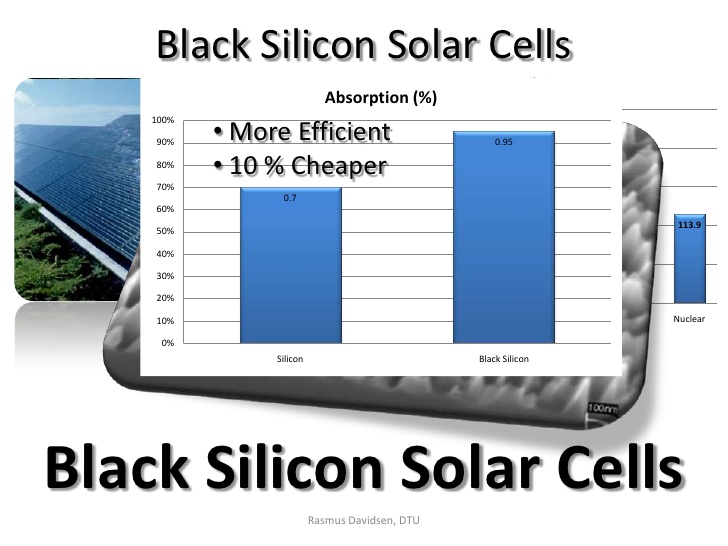 Black Silicon Solar Cells

Absorption (%)

• More Efficient
• 10 % Cheaper

100%
90%
80%
70%
60%
50%
40%
30%
20%
10%
0%

0.7
0.95

Silicon
Black Silicon

113.9
Nuclear

100nm

Black Silicon Solar Cells

Rasmus Davidsen, DTU